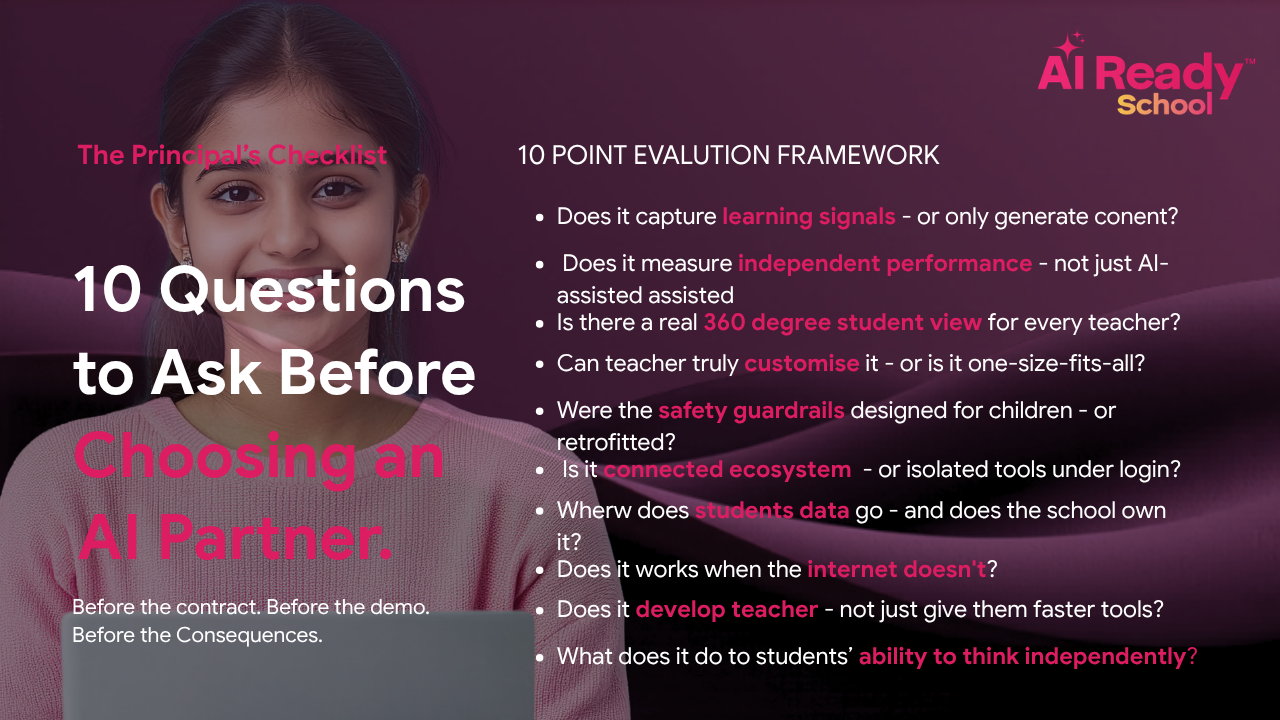 AI Ready™
School

The Principal's Checklist

10 Questions to Ask Before Choosing an AI Partner.

Before the contract. Before the demo. Before the Consequences.

10 POINT EVALUTION FRAMEWORK

- Does it capture learning signals - or only generate conent?
- Does it measure independent performance - not just AI-assisted assisted
- Is there a real 360 degree student view for every teacher?
- Can teacher truly customise it - or is it one-size-fits-all?
- Were the safety guardrails designed for children - or retrofitted?
- Is it connected ecosystem - or isolated tools under login?
- Wherw does students data go - and does the school own it?
- Does it works when the internet doesn't?
- Does it develop teacher - not just give them faster tools?
- What does it do to students' ability to think independently?